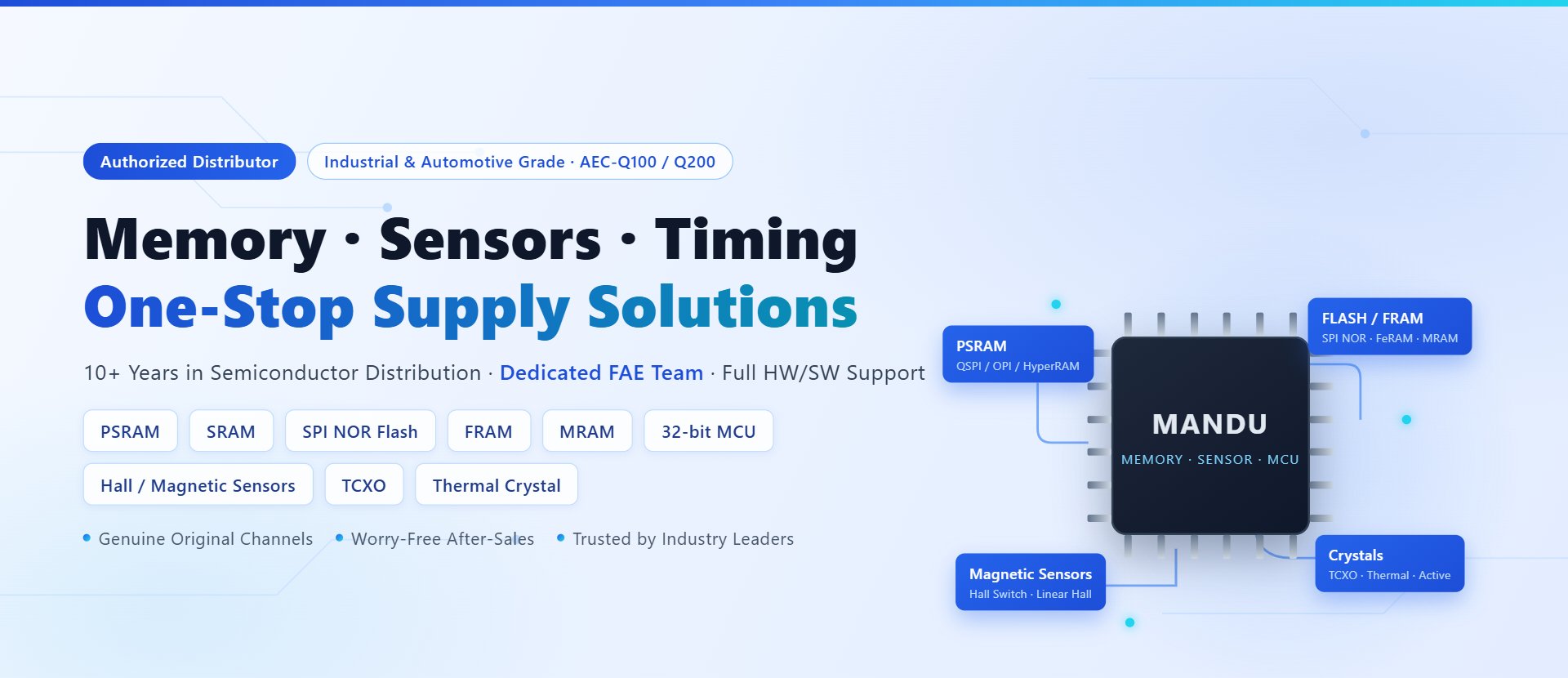 Authorized Distributor

Industrial & Automotive Grade · AEC-Q100 / Q200

Memory · Sensors · Timing
One-Stop Supply Solutions

10+ Years in Semiconductor Distribution · Dedicated FAE Team · Full HW/SW Support

PSRAM
SRAM
SPI NOR Flash
FRAM
MRAM
32-bit MCU
Hall / Magnetic Sensors
TCXO
Thermal Crystal

• Genuine Original Channels
• Worry-Free After-Sales
• Trusted by Industry Leaders

PSRAM
QSPI / OPI / HyperRAM

FLASH / FRAM
SPI NOR · FeRAM · MRAM

MANDU
MEMORY · SENSOR · MCU

Magnetic Sensors
Hall Switch · Linear Hall

Crystals
TCXO · Thermal · Active